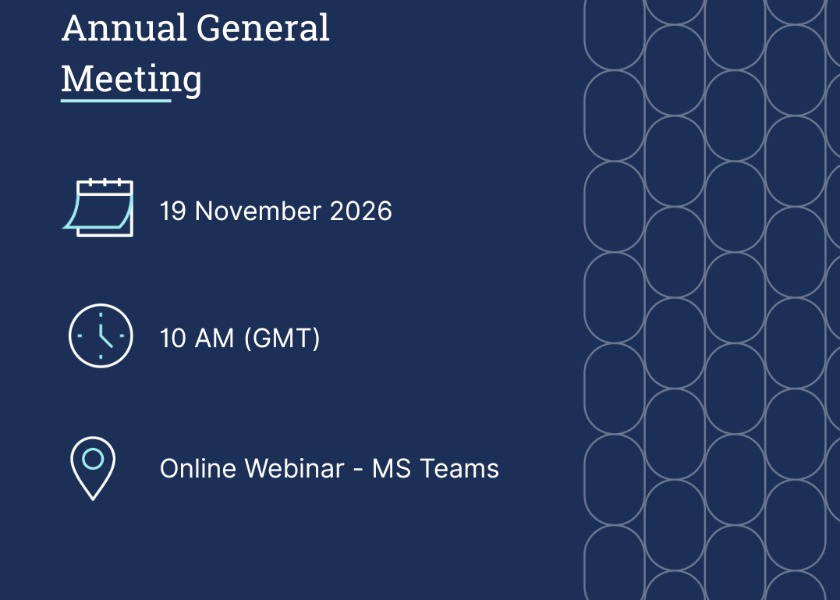 Annual General Meeting

19 November 2026

10 AM (GMT)

Online Webinar - MS Teams